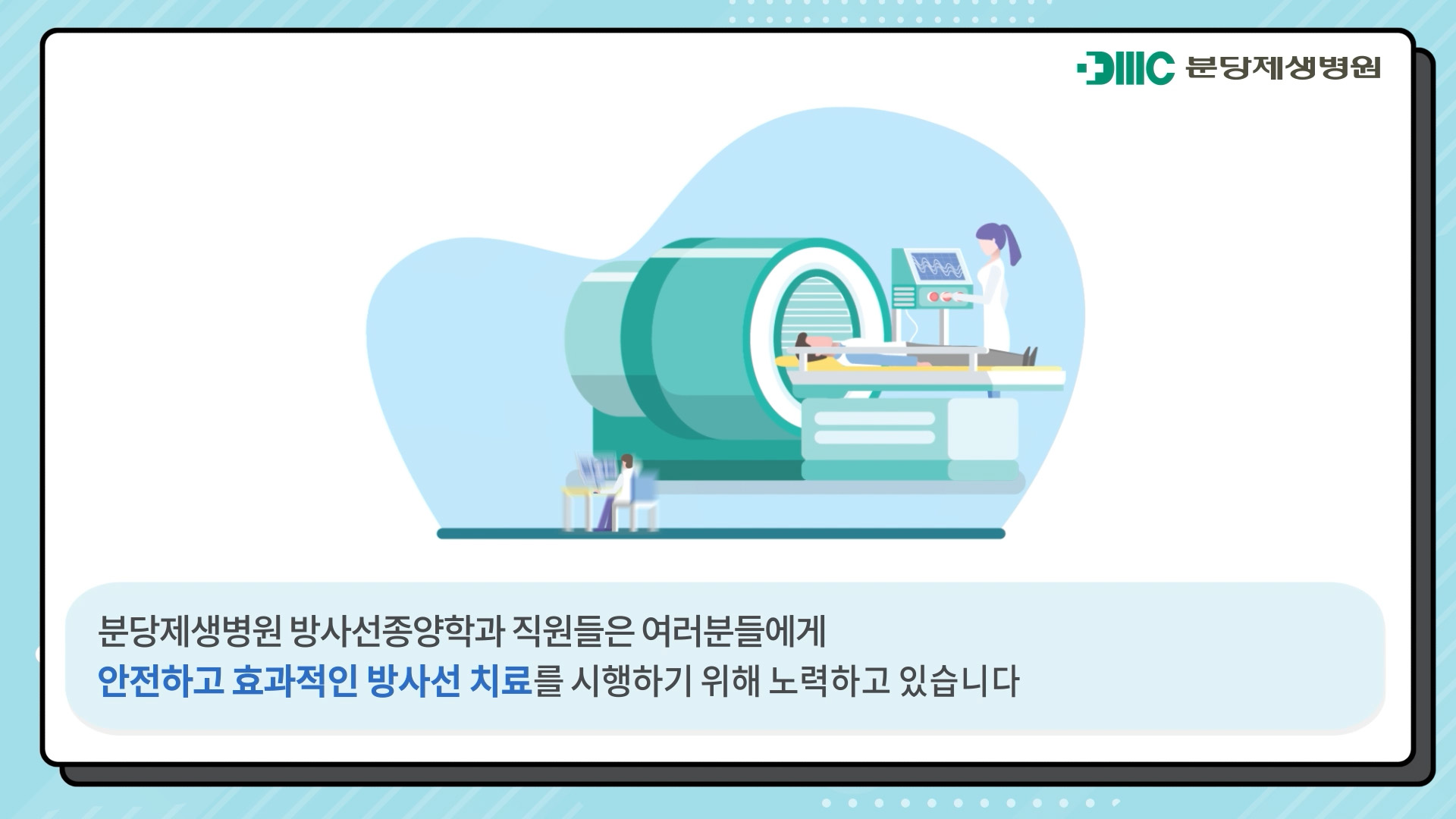 DMC 분당제생병원

분당제생병원 방사선종양학과 직원들은 여러분들에게
안전하고 효과적인 방사선 치료를 시행하기 위해 노력하고 있습니다